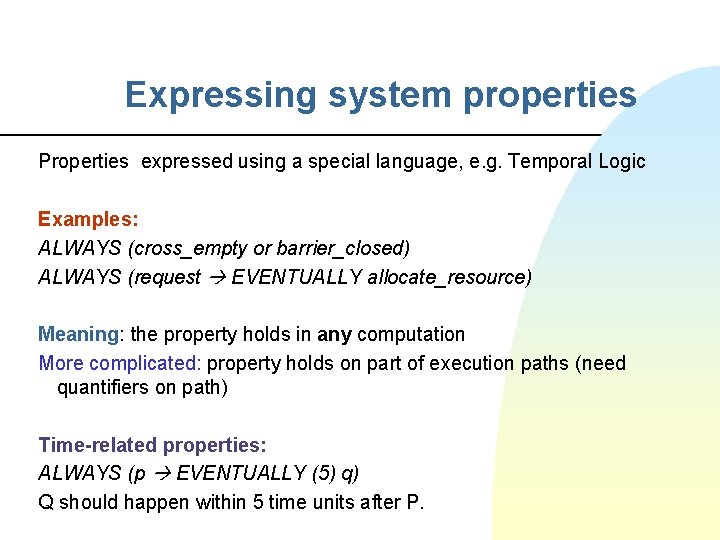 Expressing system properties

Properties expressed using a special language, e.g. Temporal Logic

Examples:
ALWAYS (cross_empty or barrier_closed)
ALWAYS (request → EVENTUALLY allocate_resource)

Meaning: the property holds in any computation
More complicated: property holds on part of execution paths (need quantifiers on path)

Time-related properties:
ALWAYS (p → EVENTUALLY (5) q)
Q should happen within 5 time units after P.